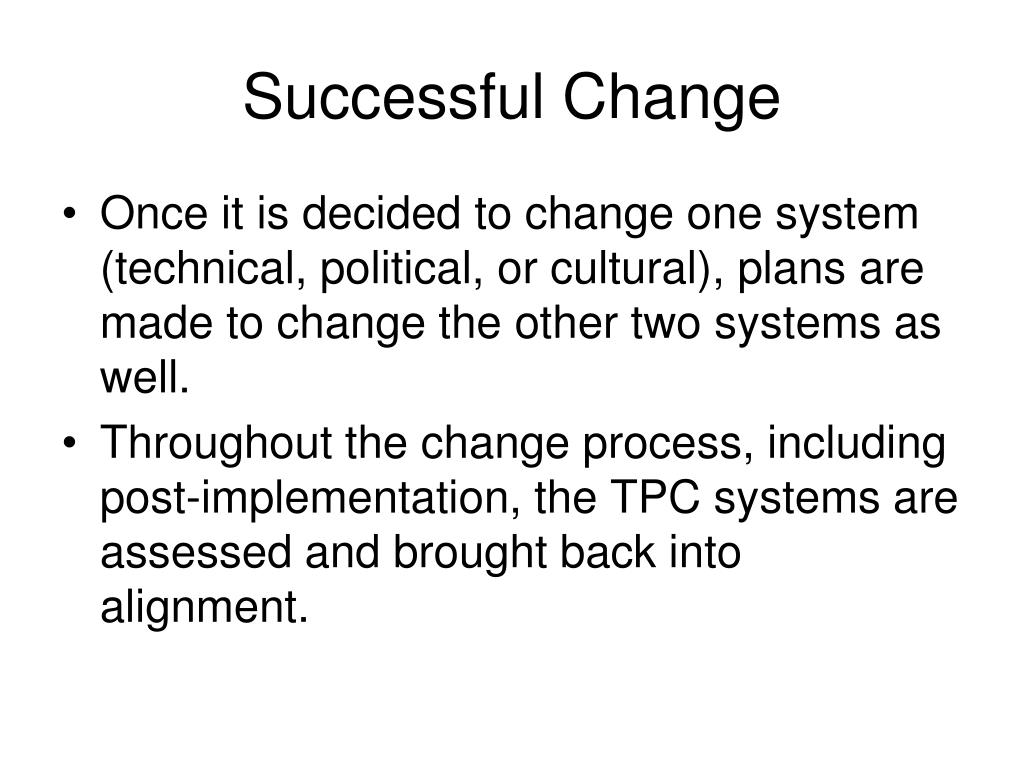 Successful Change

• Once it is decided to change one system (technical, political, or cultural), plans are made to change the other two systems as well.

• Throughout the change process, including post-implementation, the TPC systems are assessed and brought back into alignment.